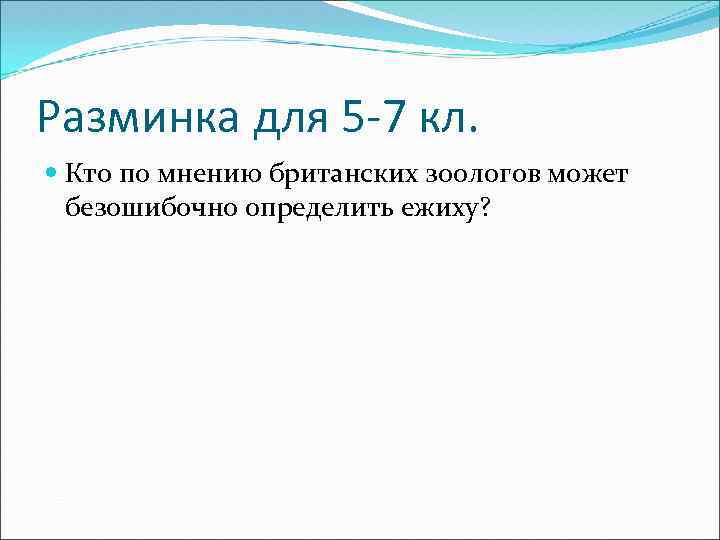 Разминка для 5-7 кл.

Кто по мнению британских зоологов может безошибочно определить ежиху?